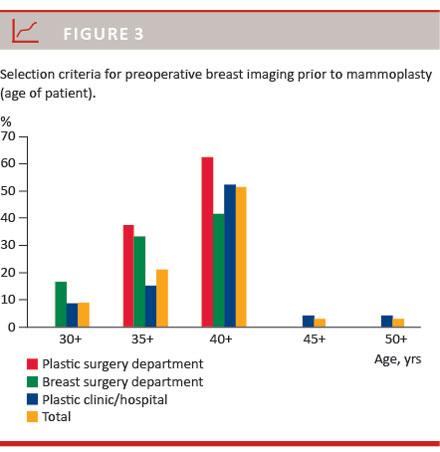 FIGURE 3

Selection criteria for preoperative breast imaging prior to mammoplasty (age of patient).

%
70
60
50
40
30
20
10
0

30+
35+
40+
45+
50+
Age, yrs

Plastic surgery department
Breast surgery department
Plastic clinic/hospital
Total